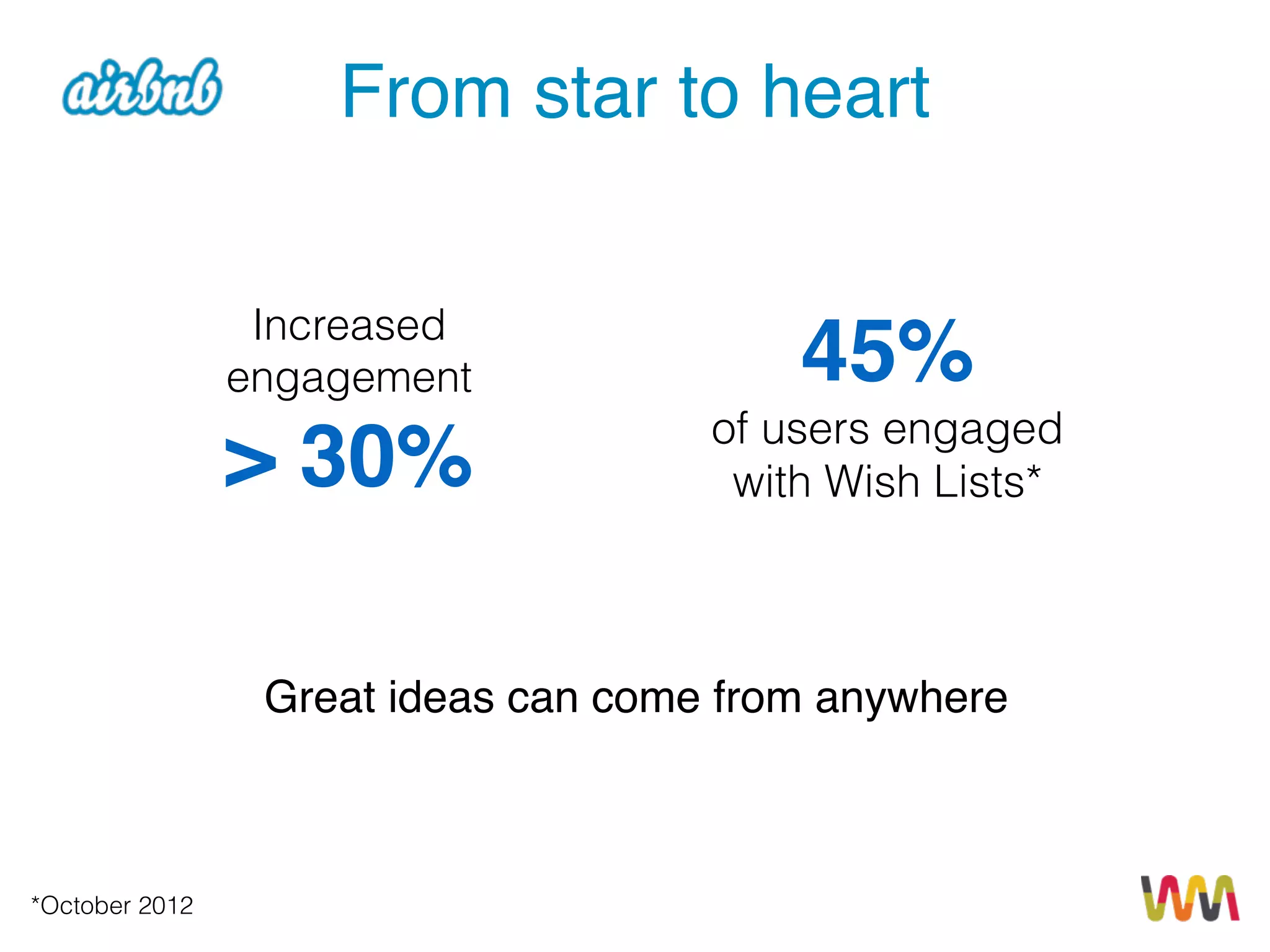 airbnb

From star to heart

Increased engagement
> 30%

45%
of users engaged with Wish Lists*

Great ideas can come from anywhere

*October 2012